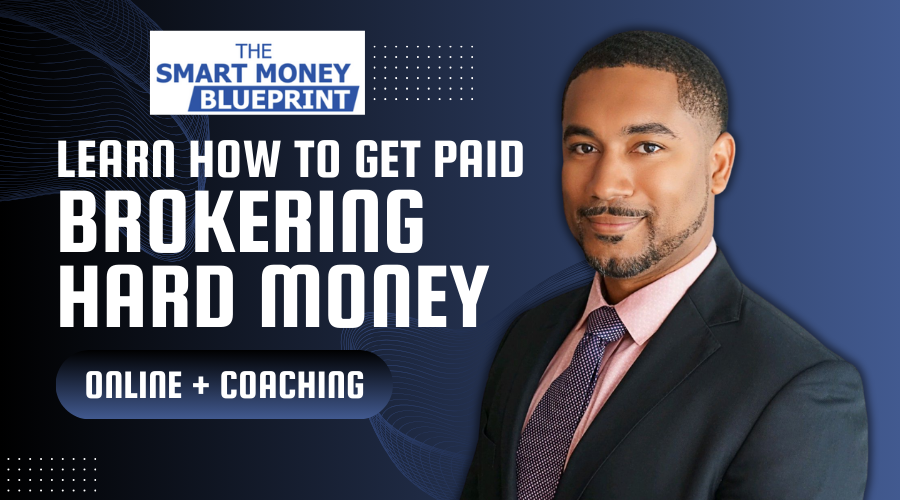 THE SMART MONEY BLUEPRINT

LEARN HOW TO GET PAID BROKERING HARD MONEY

ONLINE + COACHING